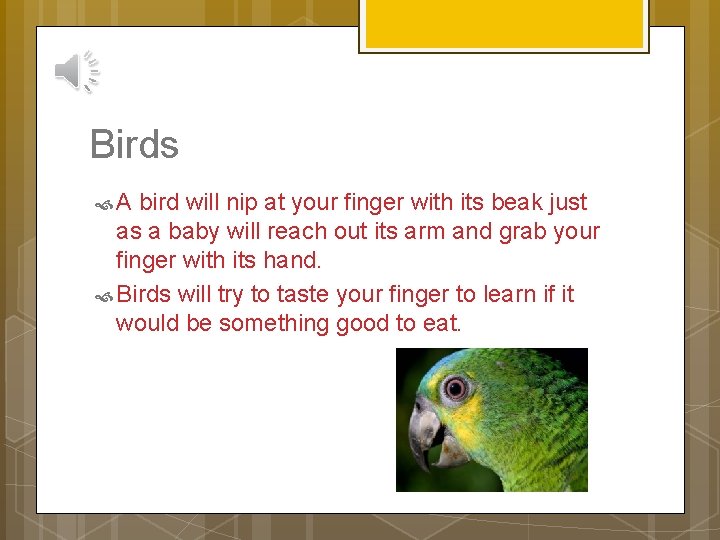 Birds

A bird will nip at your finger with its beak just as a baby will reach out its arm and grab your finger with its hand.

Birds will try to taste your finger to learn if it would be something good to eat.